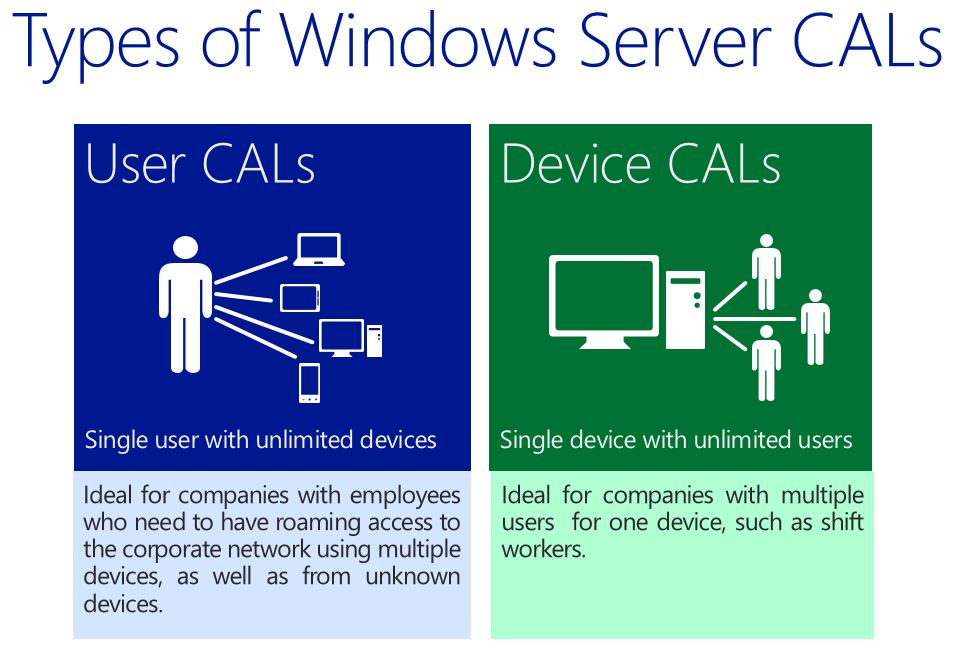 Types of Windows Server CALs

User CALs

Single user with unlimited devices

Ideal for companies with employees who need to have roaming access to the corporate network using multiple devices, as well as from unknown devices.

Device CALs

Single device with unlimited users

Ideal for companies with multiple users for one device, such as shift workers.